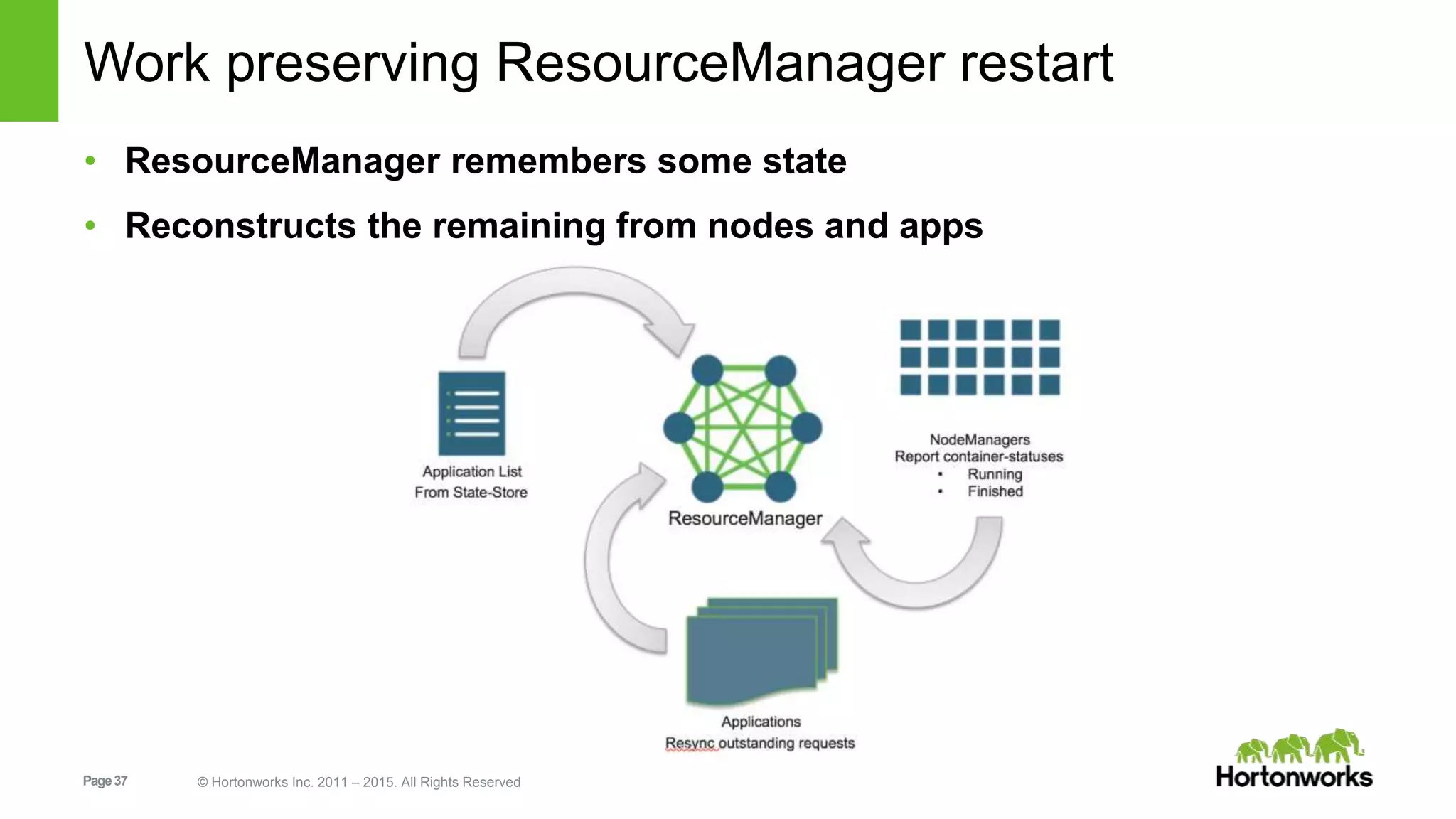 Work preserving ResourceManager restart

• ResourceManager remembers some state
• Reconstructs the remaining from nodes and apps

Application List
From State-Store

ResourceManager

NodeManagers
Report container-statuses
• Running
• Finished

Applications
Resync outstanding requests

Page 37

© Hortonworks Inc. 2011 – 2015. All Rights Reserved

Hortonworks